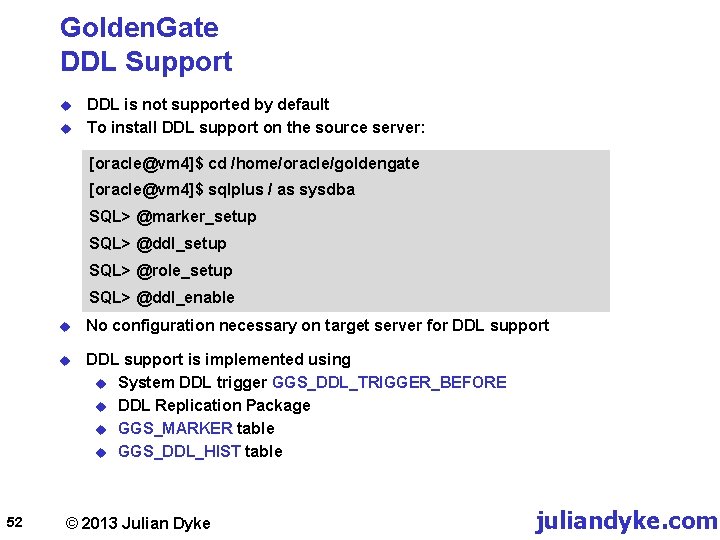 GoldenGate
DDL Support

DDL is not supported by default
To install DDL support on the source server:

[oracle@vm4]$ cd /home/oracle/goldengate
[oracle@vm4]$ sqlplus / as sysdba
SQL> @marker_setup
SQL> @ddl_setup
SQL> @role_setup
SQL> @ddl_enable

No configuration necessary on target server for DDL support

DDL support is implemented using
System DDL trigger GGS_DDL_TRIGGER_BEFORE
DDL Replication Package
GGS_MARKER table
GGS_DDL_HIST table

52 © 2013 Julian Dyke juliandyke.com